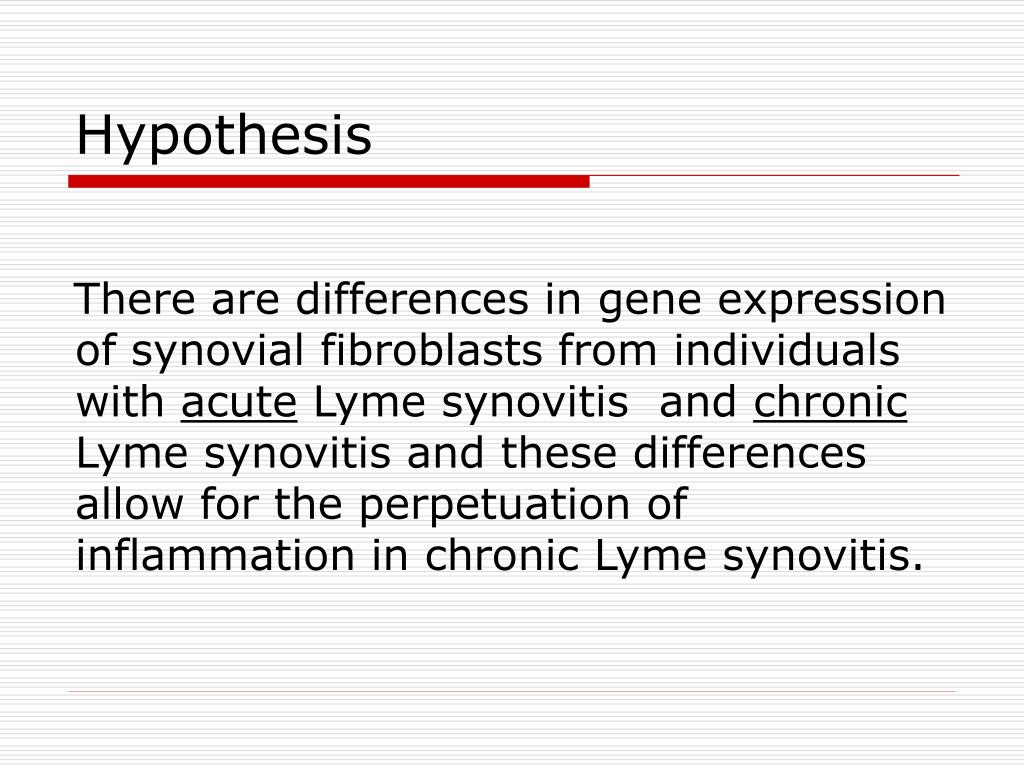 Hypothesis

There are differences in gene expression of synovial fibroblasts from individuals with acute Lyme synovitis and chronic Lyme synovitis and these differences allow for the perpetuation of inflammation in chronic Lyme synovitis.